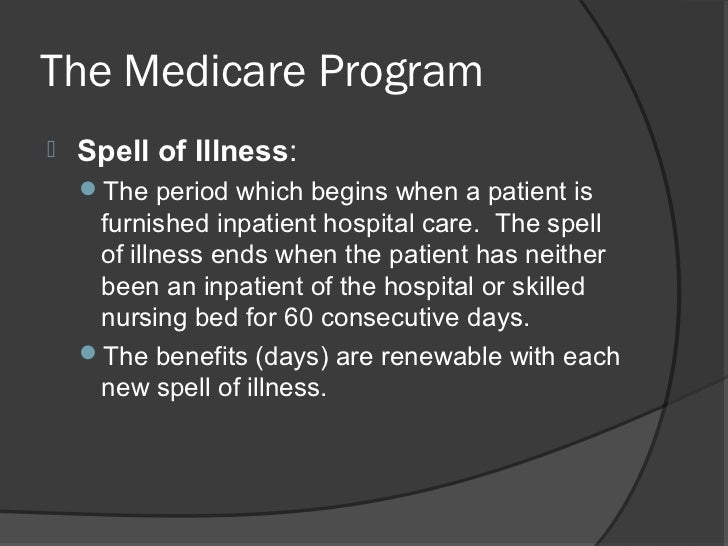 The Medicare Program

Spell of Illness:

The period which begins when a patient is furnished inpatient hospital care. The spell of illness ends when the patient has neither been an inpatient of the hospital or skilled nursing bed for 60 consecutive days.

The benefits (days) are renewable with each new spell of illness.